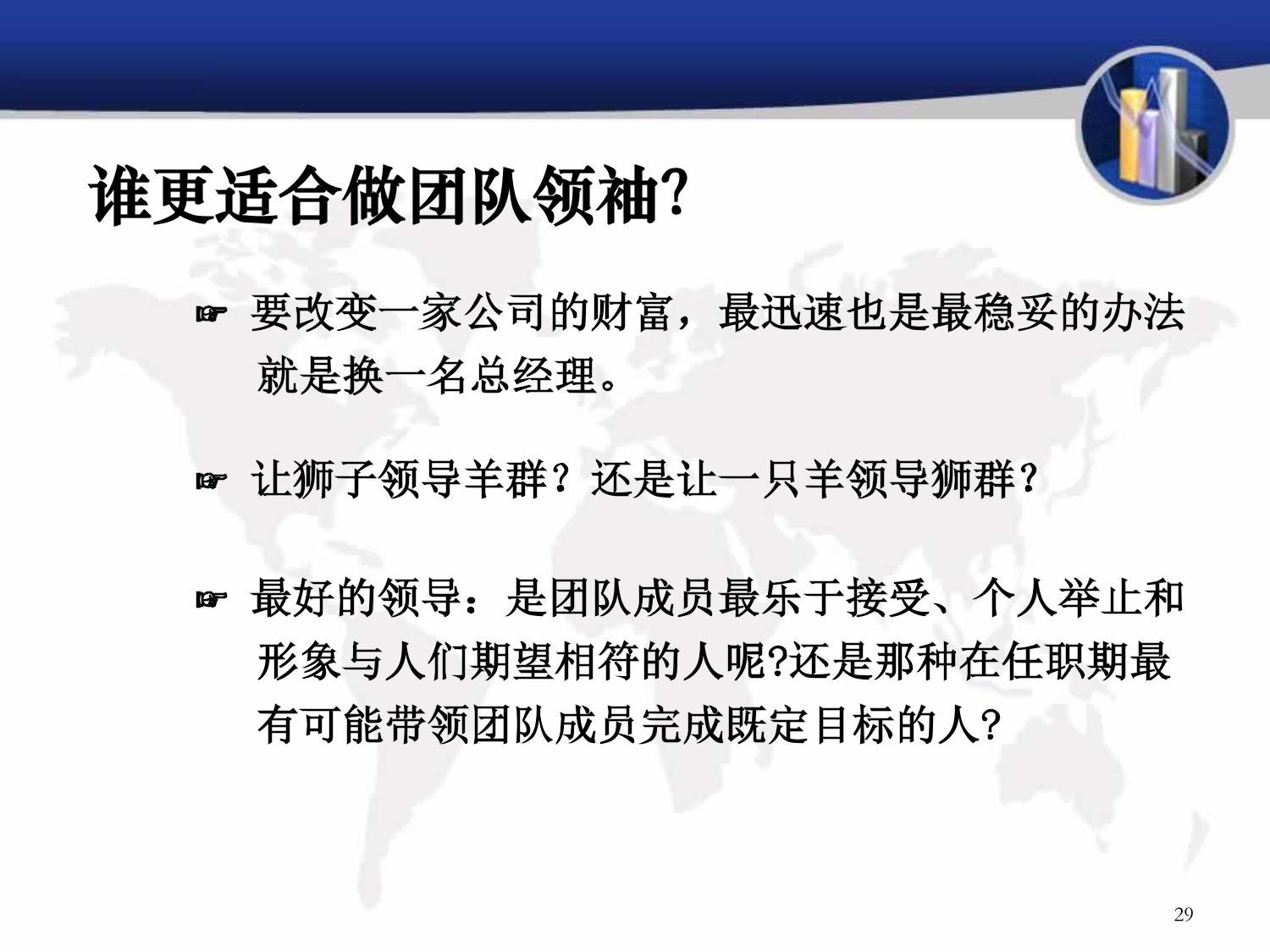 谁更适合做团队领袖?

☞ 要改变一家公司的财富，最迅速也是最稳妥的办法就是换一名总经理。

☞ 让狮子领导羊群？还是让一只羊领导狮群？

☞ 最好的领导：是团队成员最乐于接受、个人举止和形象与人们期望相符的人呢?还是那种在任职期最有可能带领团队成员完成既定目标的人?

29